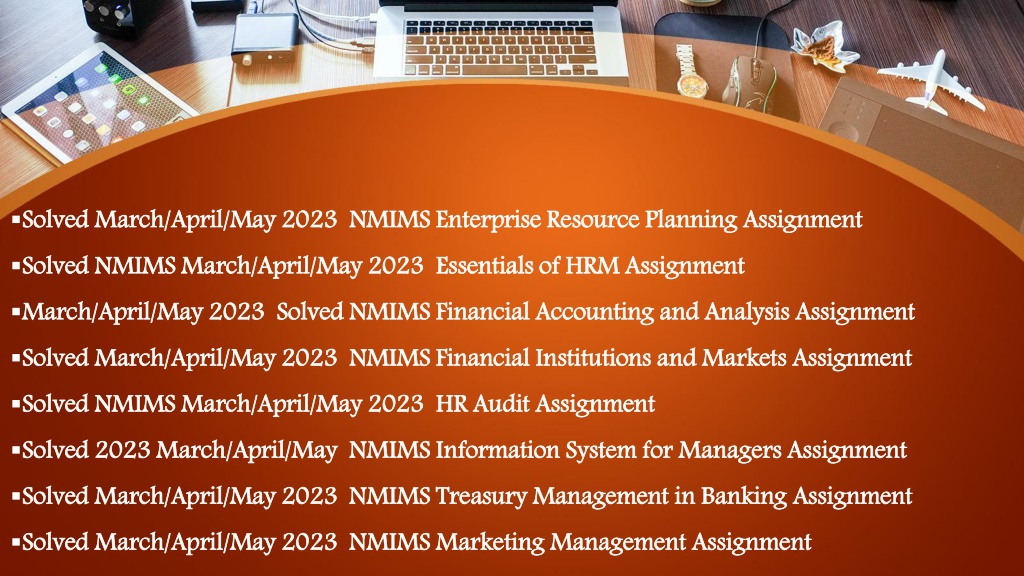 ▪Solved March/April/May 2023 NMIMS Enterprise Resource Planning Assignment

▪Solved NMIMS March/April/May 2023 Essentials of HRM Assignment

▪March/April/May 2023 Solved NMIMS Financial Accounting and Analysis Assignment

▪Solved March/April/May 2023 NMIMS Financial Institutions and Markets Assignment

▪Solved NMIMS March/April/May 2023 HR Audit Assignment

▪Solved 2023 March/April/May NMIMS Information System for Managers Assignment

▪Solved March/April/May 2023 NMIMS Treasury Management in Banking Assignment

▪Solved March/April/May 2023 NMIMS Marketing Management Assignment